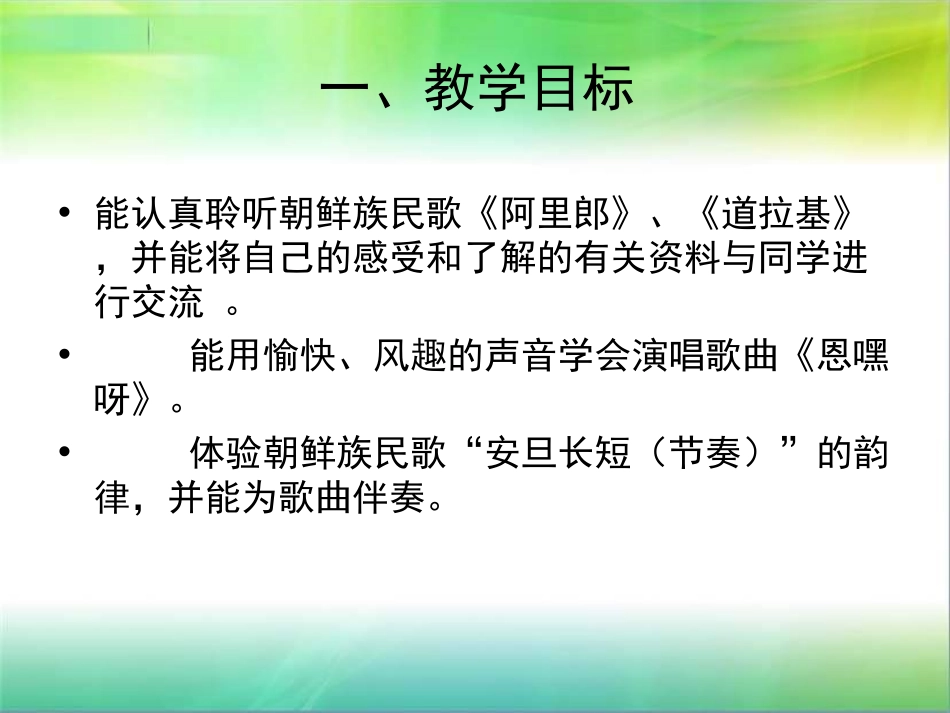 一、教学目标

• 能认真聆听朝鲜族民歌《阿里郎》、《道拉基》，并能将自己的感受和了解的有关资料与同学进行交流 。

• 能用愉快、风趣的声音学会演唱歌曲《恩嘿呀》。

• 体验朝鲜族民歌“安旦长短（节奏）”的韵律，并能为歌曲伴奏。